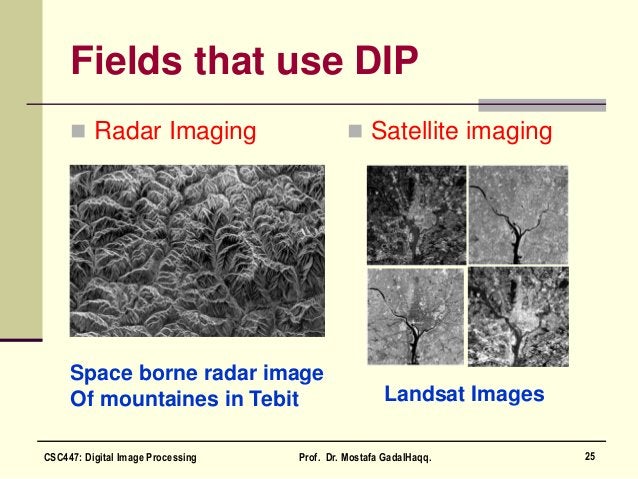 Fields that use DIP

Radar Imaging

Space borne radar image
Of mountaines in Tebit

Satellite imaging

Landsat Images

CSC447: Digital Image Processing Prof. Dr. Mostafa GadalHaqq. 25